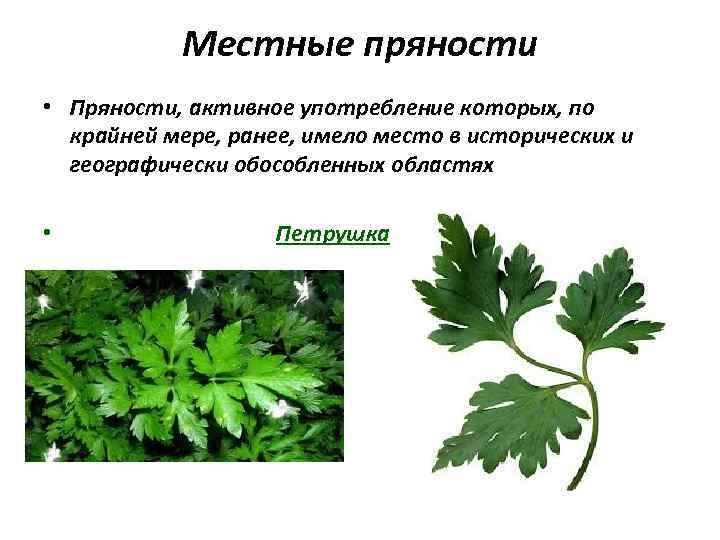 Местные пряности

• Пряности, активное употребление которых, по крайней мере, ранее, имело место в исторических и географически обособленных областях

• Петрушка